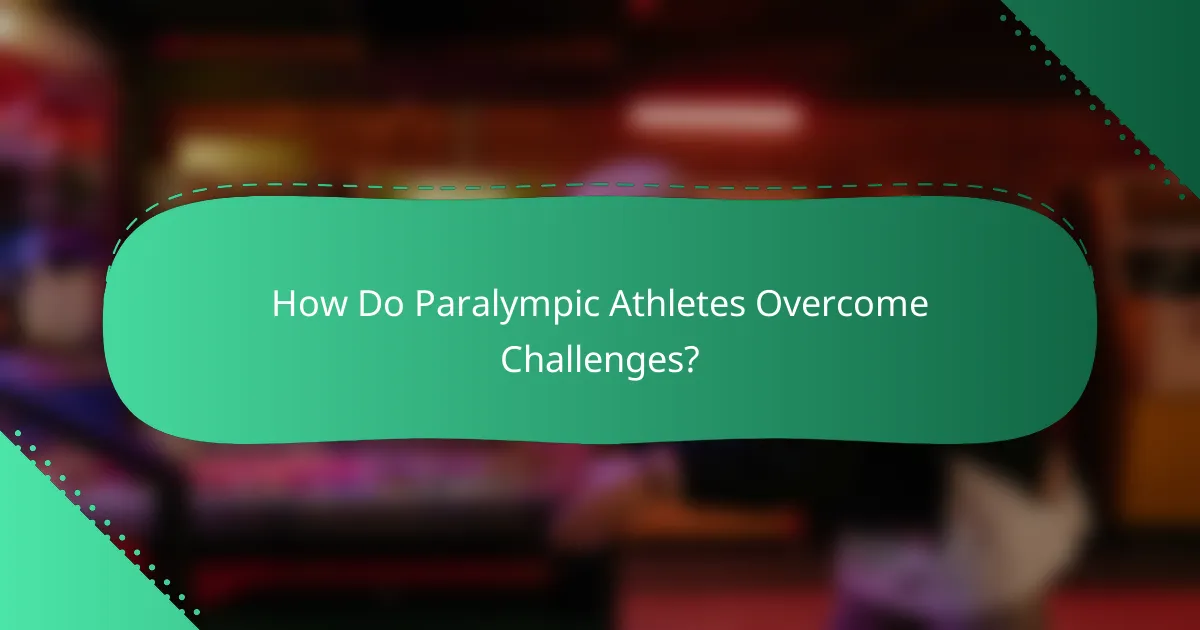 How Do Paralympic Athletes Overcome Challenges?